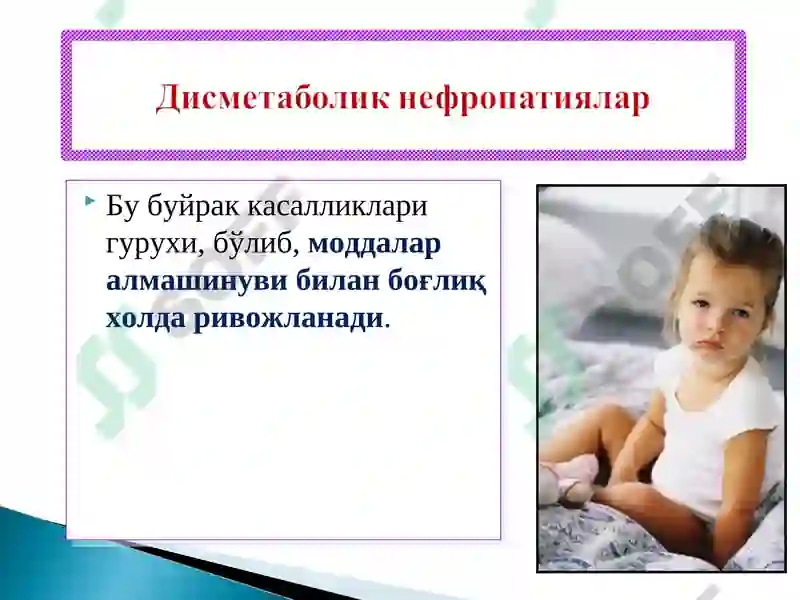 Дисметаболик нефропатиялар

Бу буйрак касалликлари гурухи, бўлиб, моддалар алмашинуви билан боғлиқ холда ривожланади.